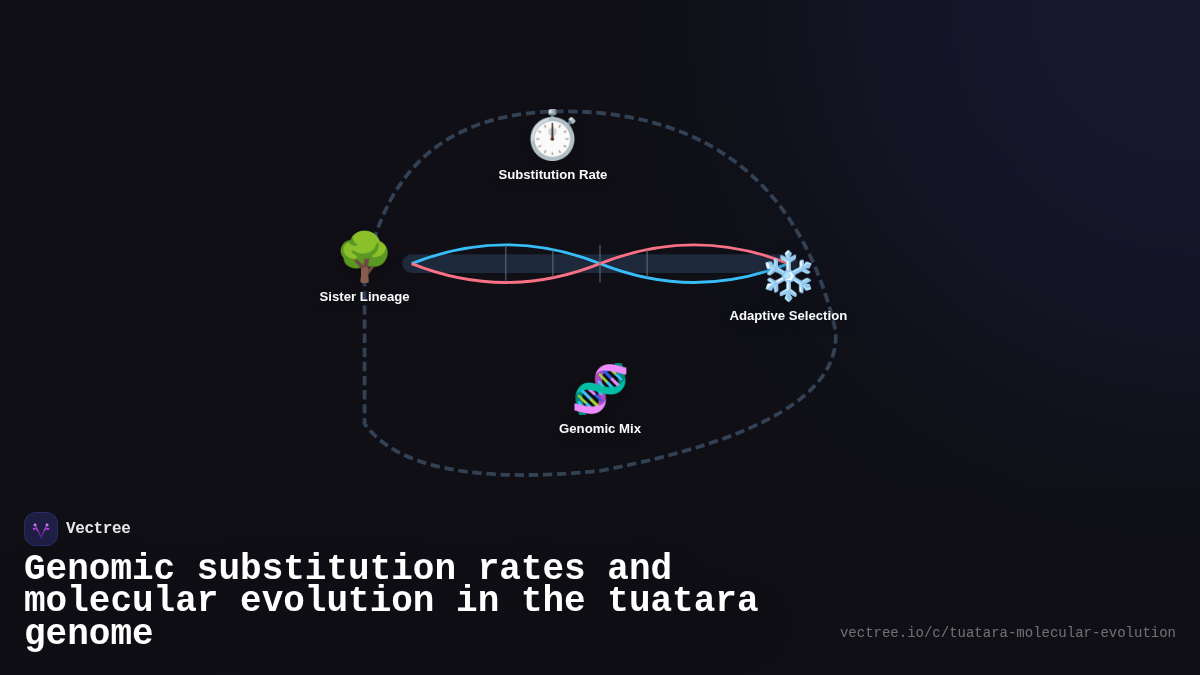 Substitution Rate

Sister Lineage

Adaptive Selection

Genomic Mix

Vectree

Genomic substitution rates and molecular evolution in the tuatara genome

vectree.io/c/tuatara-molecular-evolution